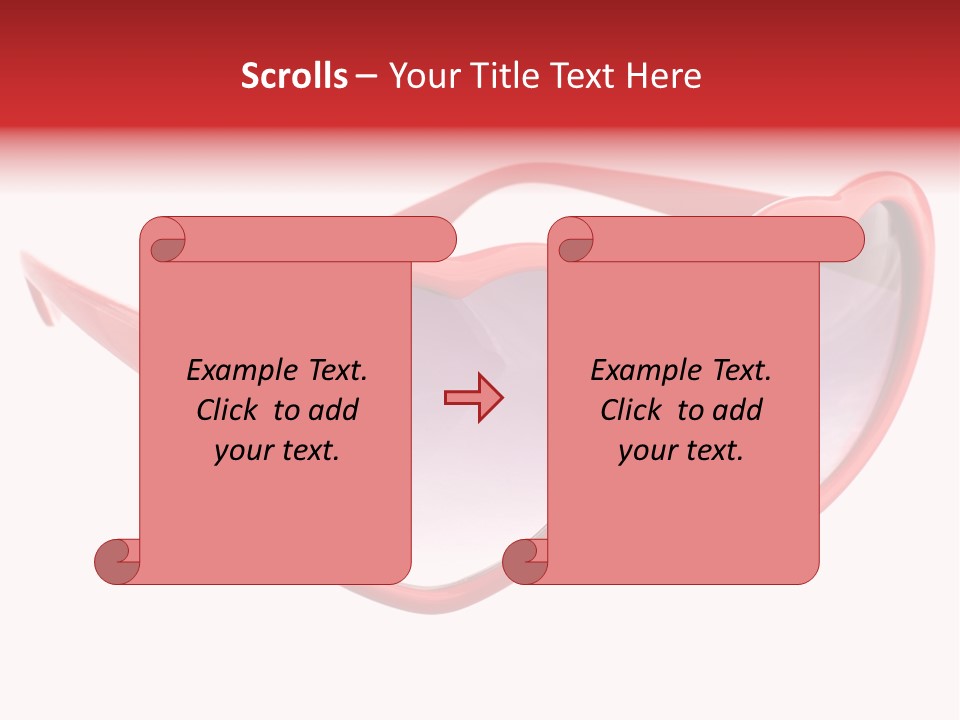 Scrolls – Your Title Text Here

Example Text.
Click to add
your text.

Example Text.
Click to add
your text.